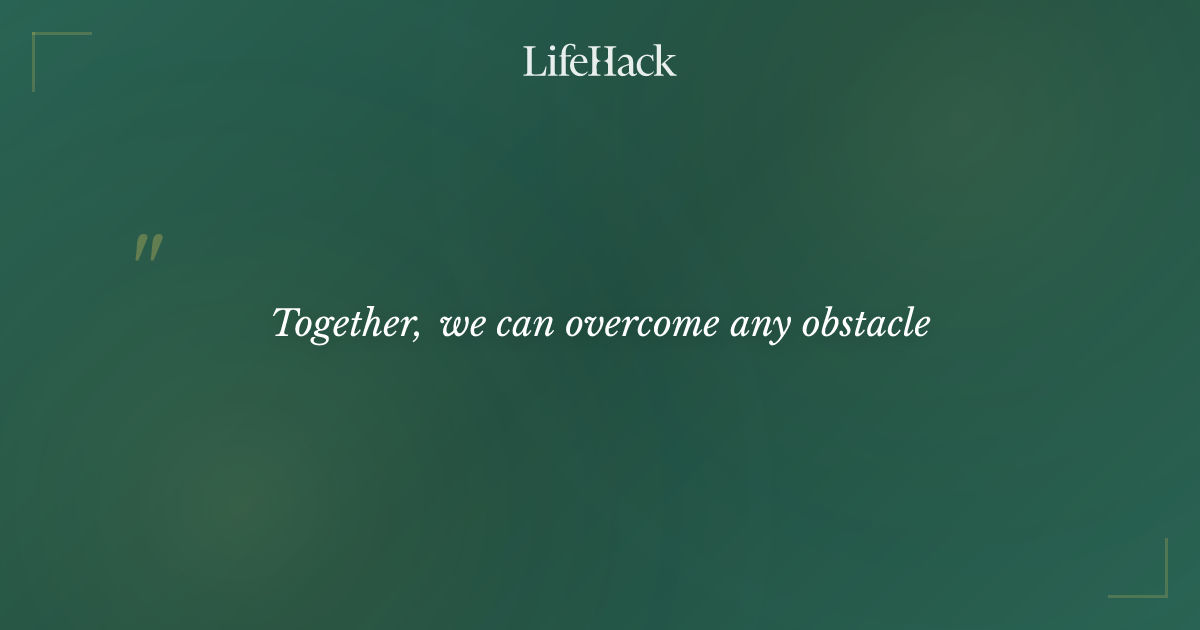 LifeHack

"

Together, we can overcome any obstacle